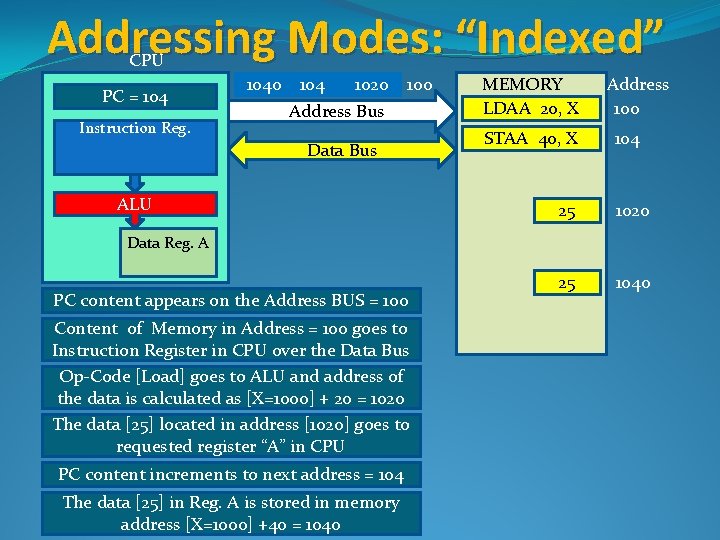 Addressing Modes: “Indexed”

CPU

PC = 104

Instruction Reg.

ALU

Data Reg. A

1040 104 1020 100

Address Bus

Data Bus

MEMORY

Address

LDAA 20, X

100

STAA 40, X

104

25

1020

25

1040

PC content appears on the Address BUS = 100

Content of Memory in Address = 100 goes to Instruction Register in CPU over the Data Bus

Op-Code [Load] goes to ALU and address of the data is calculated as [X=1000] + 20 = 1020

The data [25] located in address [1020] goes to requested register “A” in CPU

PC content increments to next address = 104

The data [25] in Reg. A is stored in memory address [X=1000] +40 = 1040